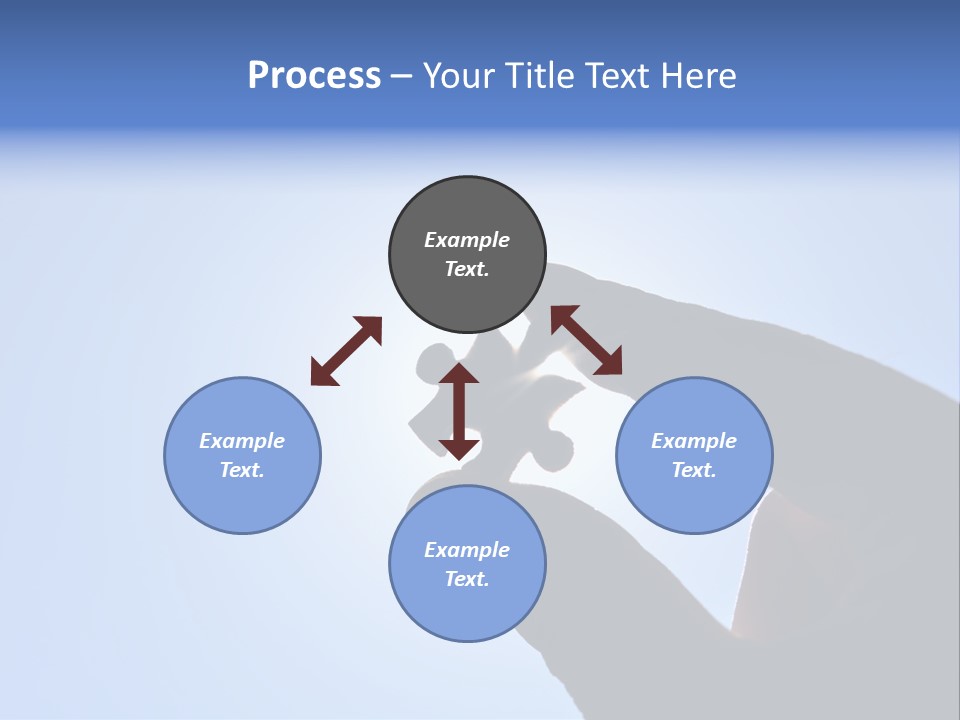 Process – Your Title Text Here

Example Text.

Example Text.

Example Text.

Example Text.